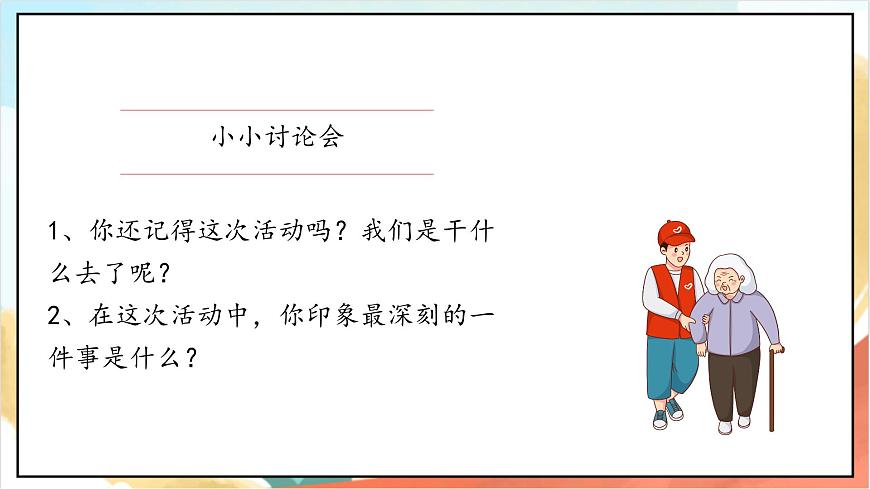 小小讨论会

1、你还记得这次活动吗？我们是干什么去了呢？

2、在这次活动中，你印象最深刻的一件事是什么？